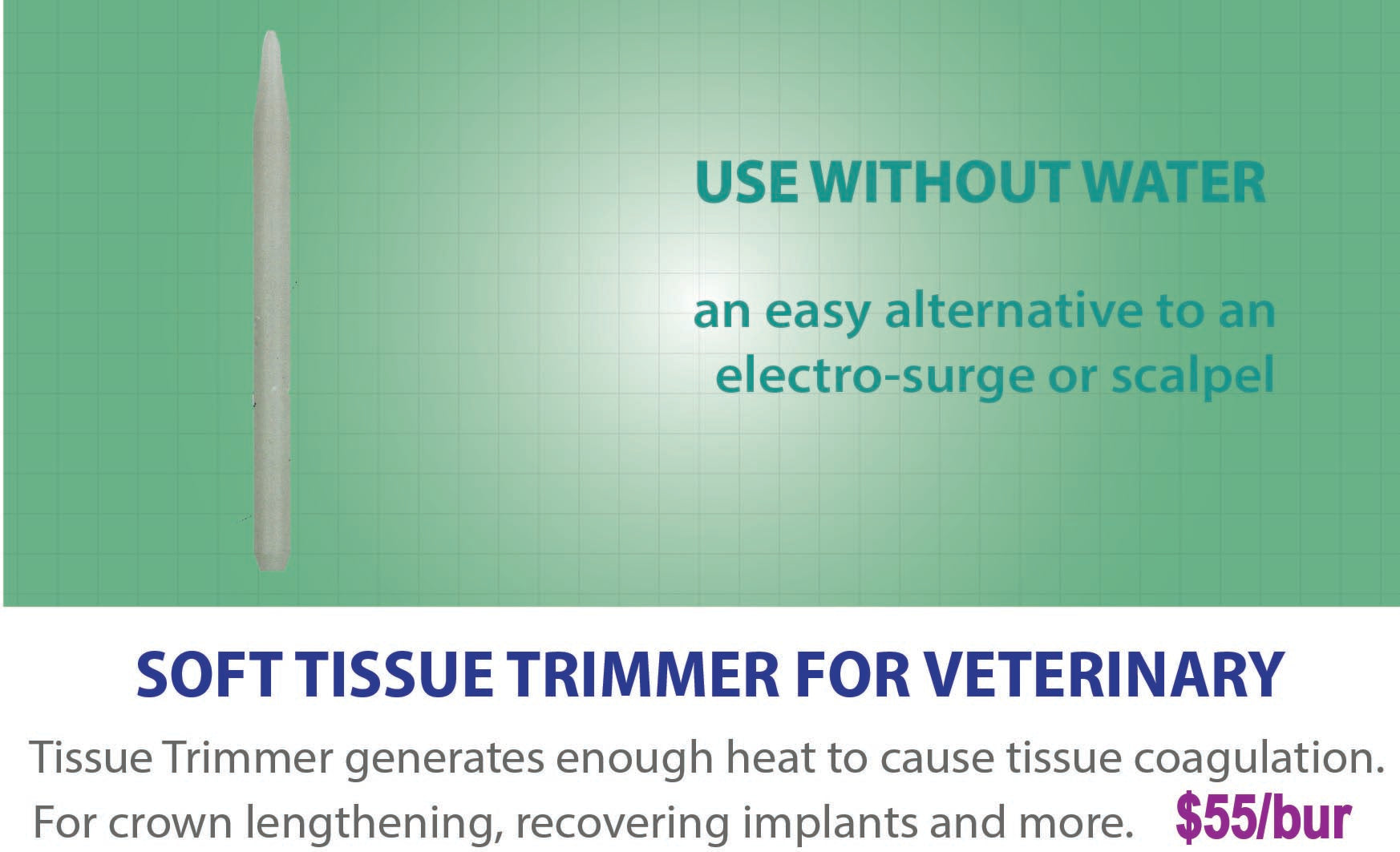 USE WITHOUT WATER

an easy alternative to an electro-surge or scalpel

SOFT TISSUE TRIMMER FOR VETERINARY

Tissue Trimmer generates enough heat to cause tissue coagulation. For crown lengthening, recovering implants and more. $55/bur